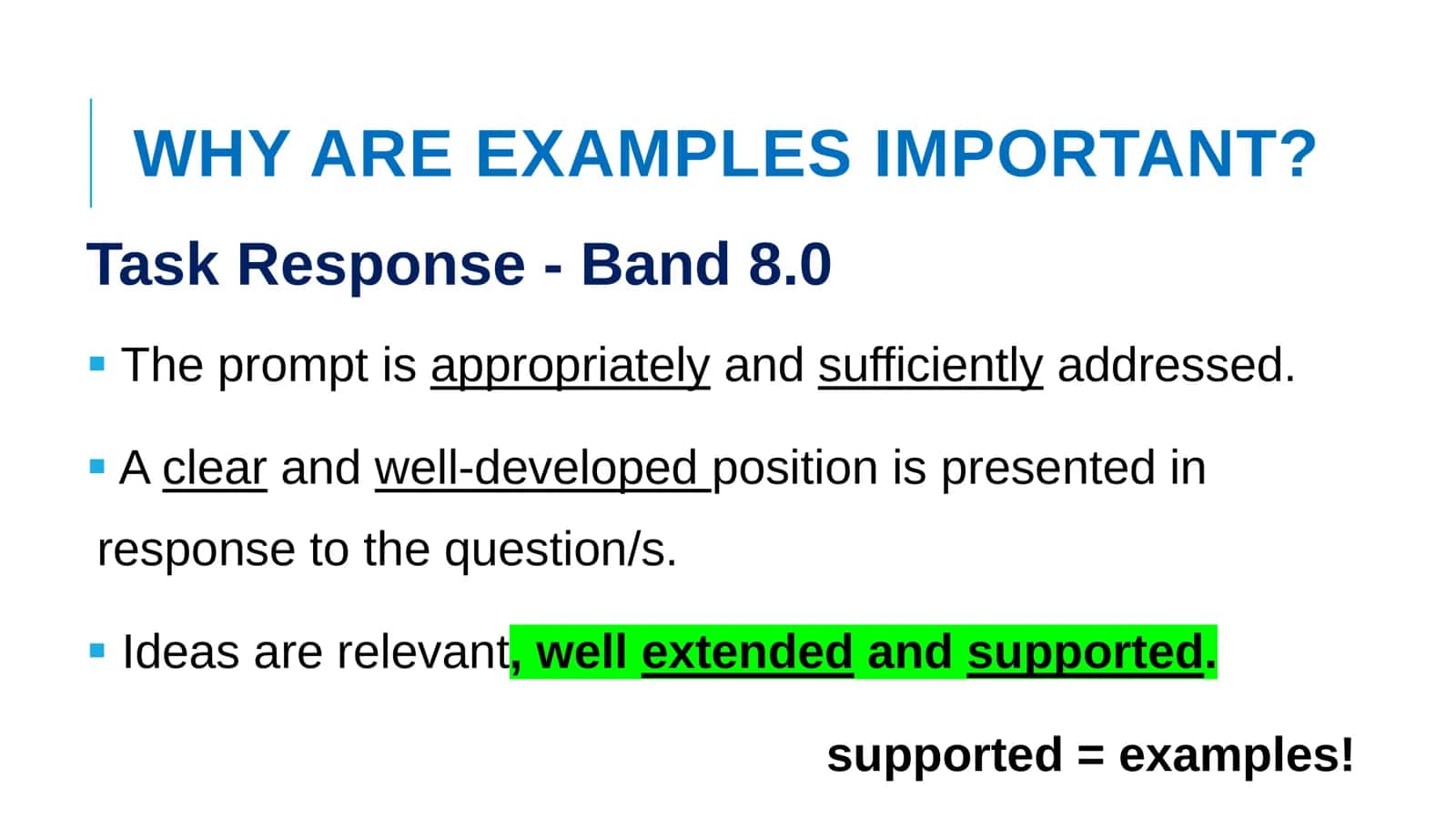 WHY ARE EXAMPLES IMPORTANT?

Task Response - Band 8.0

• The prompt is appropriately and sufficiently addressed.

• A clear and well-developed position is presented in response to the question/s.

• Ideas are relevant, well extended and supported.

supported = examples!